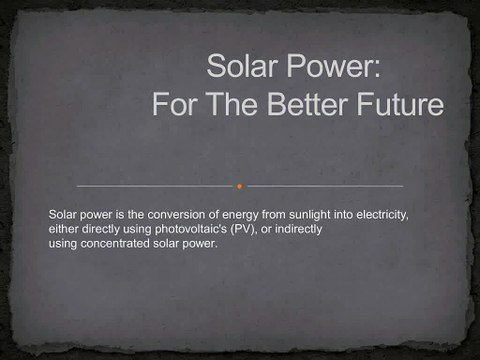 Solar Power:
For The Better Future

Solar power is the conversion of energy from sunlight into electricity, either directly using photovoltaic's (PV), or indirectly using concentrated solar power.